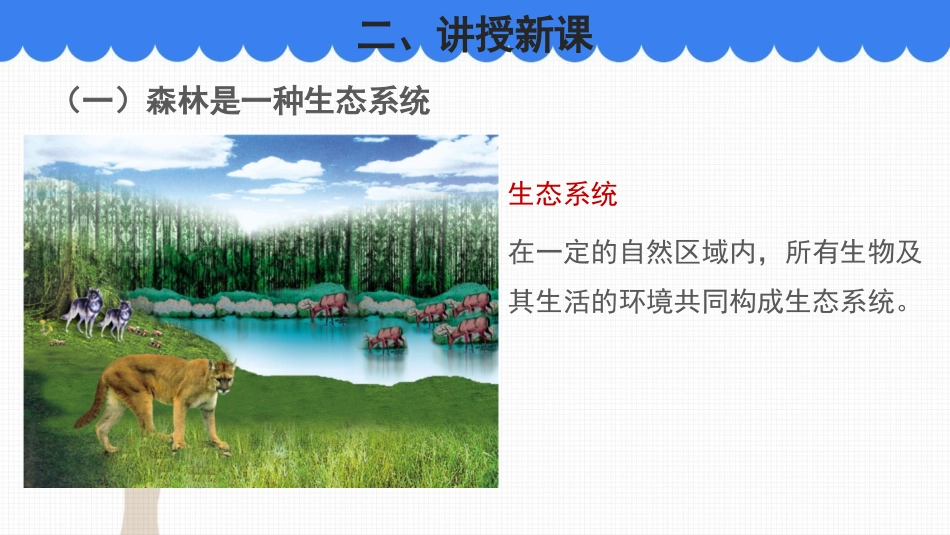 二、讲授新课

（一）森林是一种生态系统

生态系统

在一定的自然区域内，所有生物及其生活的环境共同构成生态系统。